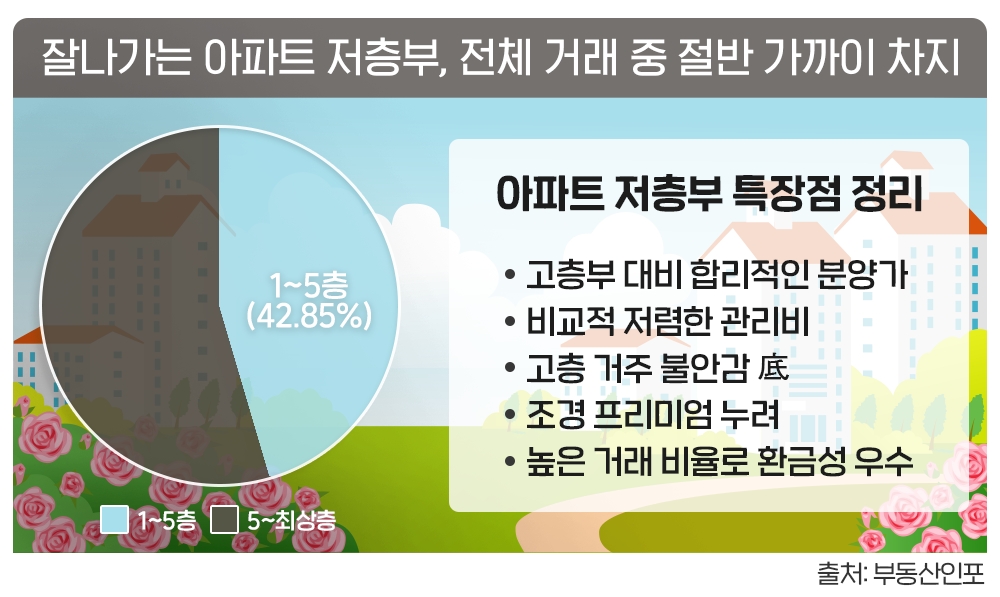 잘나가는 아파트 저층부, 전체 거래 중 절반 가까이 차지

1~5층
(42.85%)

1~5층 5~최상층

아파트 저층부 특장점 정리

• 고층부 대비 합리적인 분양가
• 비교적 저렴한 관리비
• 고층 거주 불안감 底
• 조경 프리미엄 누려
• 높은 거래 비율로 환금성 우수

출처: 부동산인포